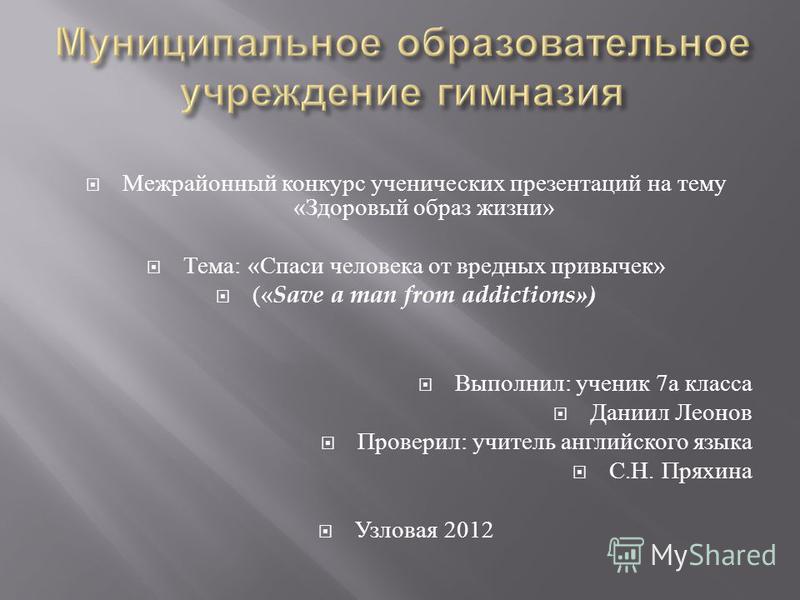 Муниципальное образовательное учреждение гимназия

Межрайонный конкурс ученических презентаций на тему «Здоровый образ жизни»

Тема: «Спаси человека от вредных привычек»

(«Save a man from addictions»)

Выполнил: ученик 7а класса

Даниил Леонов

Проверил: учитель английского языка

С.Н. Пряхина

Узловая 2012

MyShared